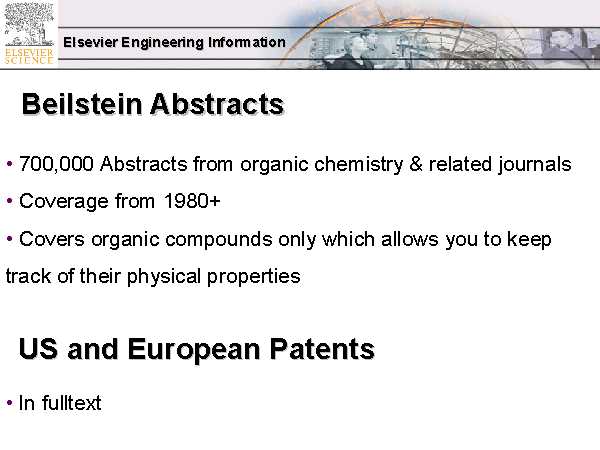 ELSEVIER SCIENCE

Elsevier Engineering Information

Beilstein Abstracts

• 700,000 Abstracts from organic chemistry & related journals

• Coverage from 1980+

• Covers organic compounds only which allows you to keep track of their physical properties

US and European Patents

• In fulltext